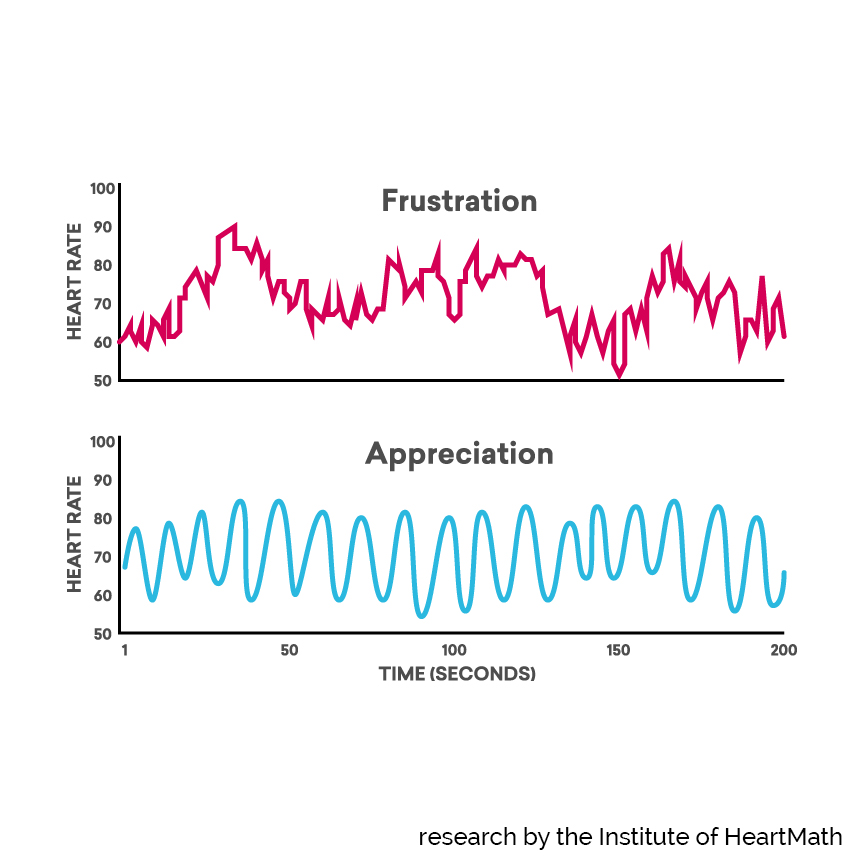 Frustration

HEART RATE

100
90
80
70
60
50

Appreciation

HEART RATE

100
90
80
70
60
50

1
50
100
150
200

TIME (SECONDS)

research by the Institute of HeartMath